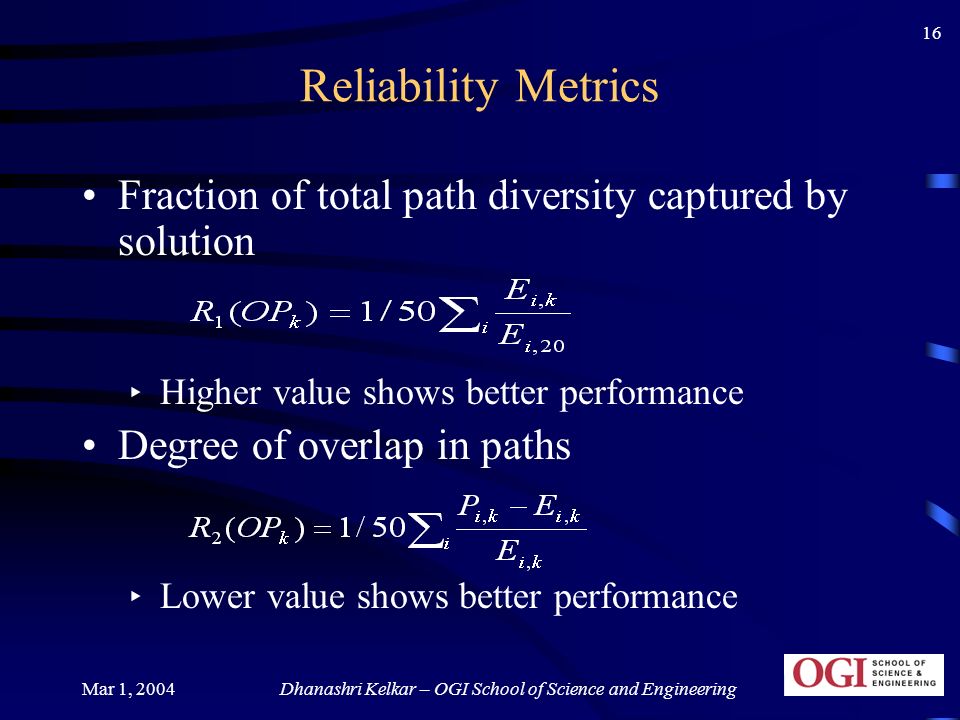 16

Reliability Metrics

• Fraction of total path diversity captured by solution

$R_1(OP_k) = 1/50 \sum_i \frac{E_{i,k}}{E_{i,20}}$

‣ Higher value shows better performance

• Degree of overlap in paths

$R_2(OP_k) = 1/50 \sum_i \frac{P_{i,k} - E_{i,k}}{E_{i,k}}$

‣ Lower value shows better performance

Mar 1, 2004

Dhanashri Kelkar – OGI School of Science and Engineering

OGI SCHOOL OF SCIENCE & ENGINEERING